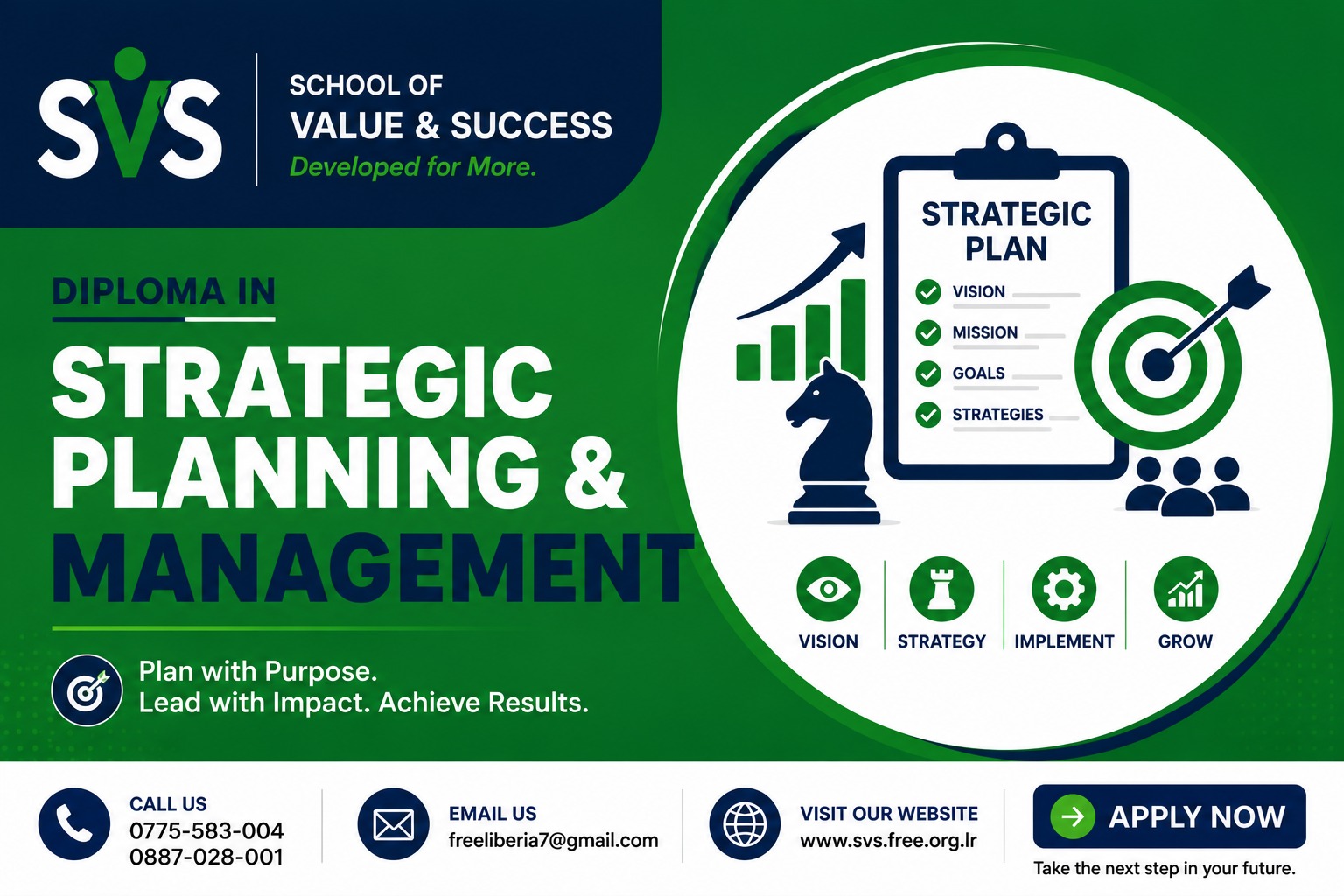 SVS

SCHOOL OF
VALUE & SUCCESS
Developed for More.

DIPLOMA IN
STRATEGIC PLANNING & MANAGEMENT

Plan with Purpose.
Lead with Impact. Achieve Results.

STRATEGIC PLAN
VISION
MISSION
GOALS
STRATEGIES

VISION
STRATEGY
IMPLEMENT
GROW

CALL US
0775-583-004
0887-028-001

EMAIL US
freeliberia7@gmail.com

VISIT OUR WEBSITE
www.svs.free.org.lr

APPLY NOW
Take the next step in your future.